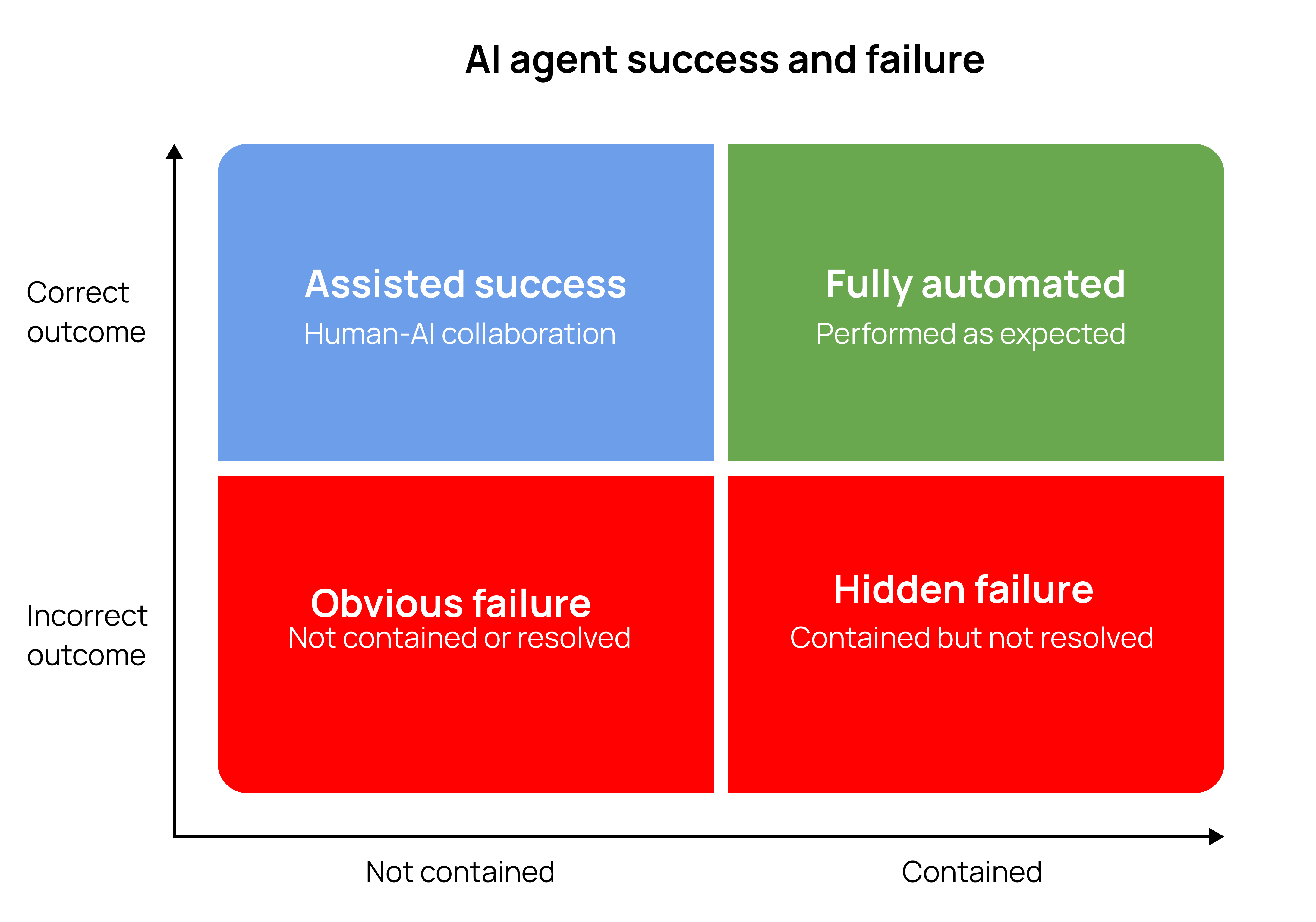 AI agent success and failure

Correct outcome

Assisted success
Human-AI collaboration

Fully automated
Performed as expected

Incorrect outcome

Obvious failure
Not contained or resolved

Hidden failure
Contained but not resolved

Not contained

Contained